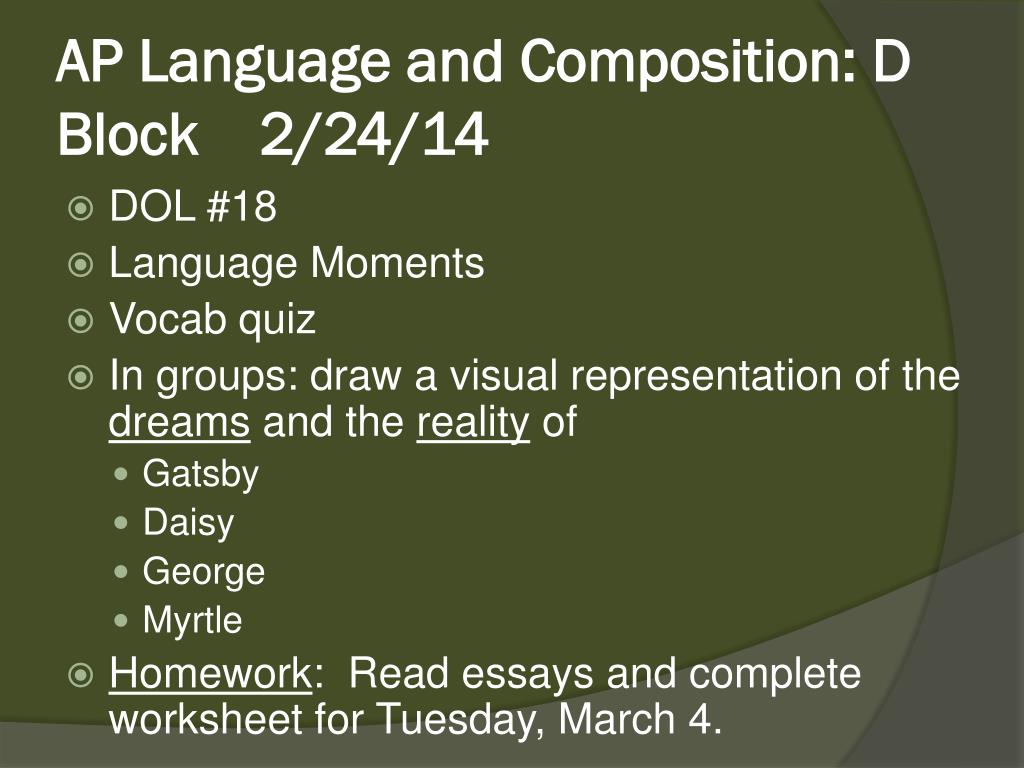 AP Language and Composition: D Block 2/24/14

DOL #18

Language Moments

Vocab quiz

In groups: draw a visual representation of the dreams and the reality of

Gatsby

Daisy

George

Myrtle

Homework: Read essays and complete worksheet for Tuesday, March 4.